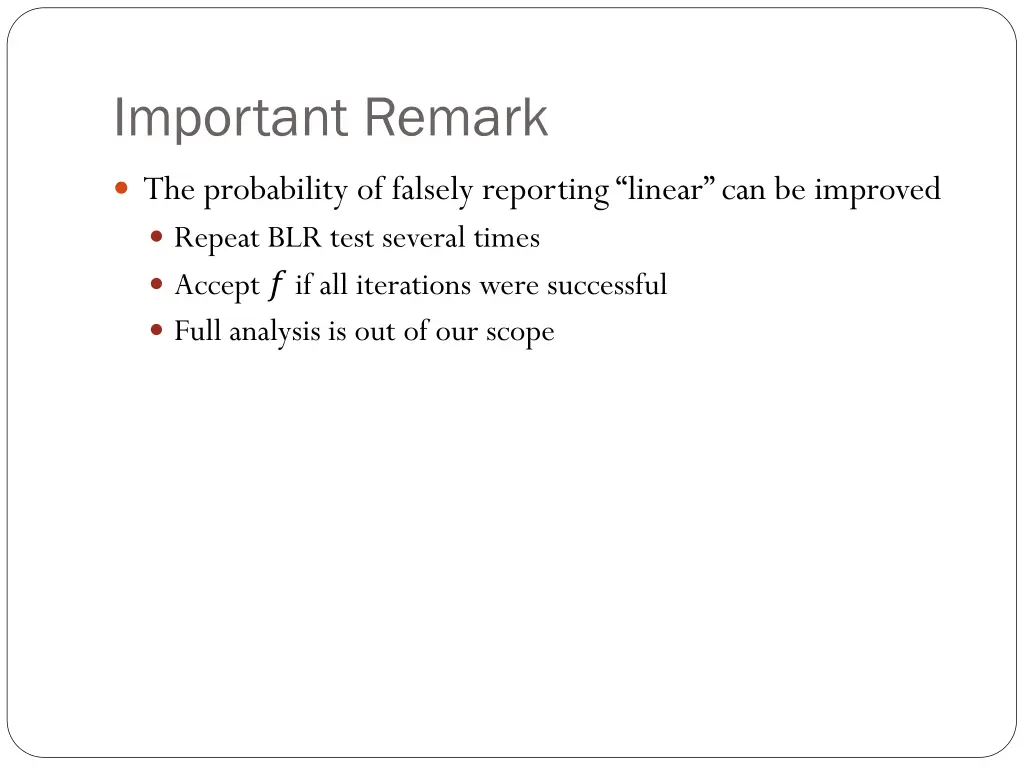 Important Remark

The probability of falsely reporting “linear” can be improved

Repeat BLR test several times

Accept $f$ if all iterations were successful

Full analysis is out of our scope